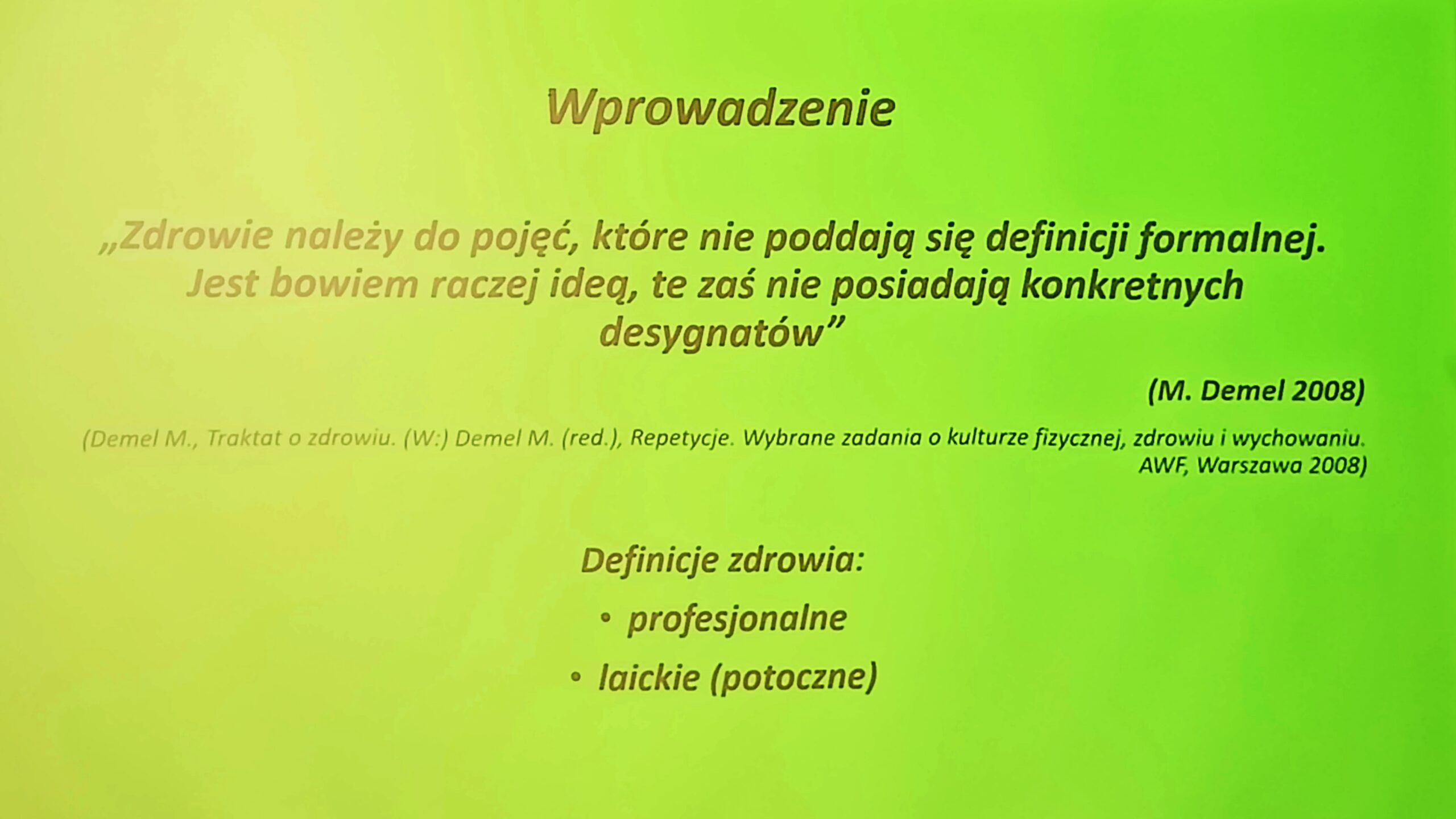 Wprowadzenie

„Zdrowie należy do pojęć, które nie poddają się definicji formalnej. Jest bowiem raczej ideą, te zaś nie posiadają konkretnych desygnatów”

(M. Demel 2008)

(Demel M., Traktat o zdrowiu. (W:) Demel M. (red.), Repetycje. Wybrane zadania o kulturze fizycznej, zdrowiu i wychowaniu. AWF, Warszawa 2008)

Definicje zdrowia:

• profesjonalne

• laickie (potoczne)